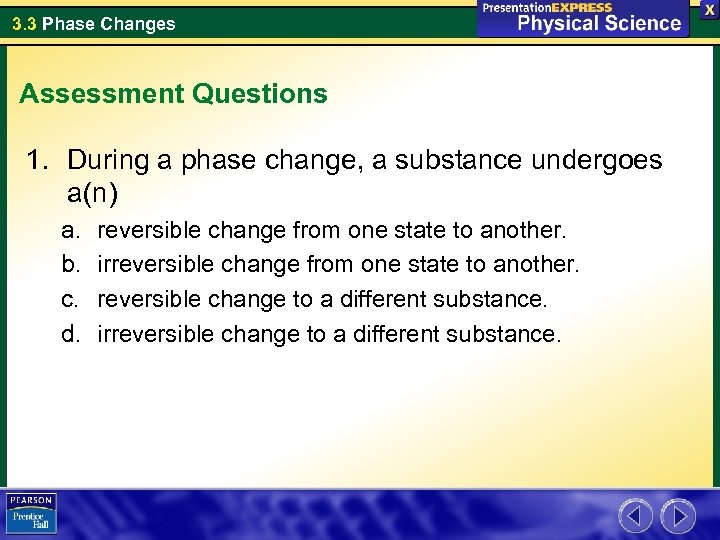 3.3 Phase Changes

PresentationEXPRESS
Physical Science

X

Assessment Questions

1. During a phase change, a substance undergoes a(n)

a. reversible change from one state to another.
b. irreversible change from one state to another.
c. reversible change to a different substance.
d. irreversible change to a different substance.

PEARSON
Prentice Hall